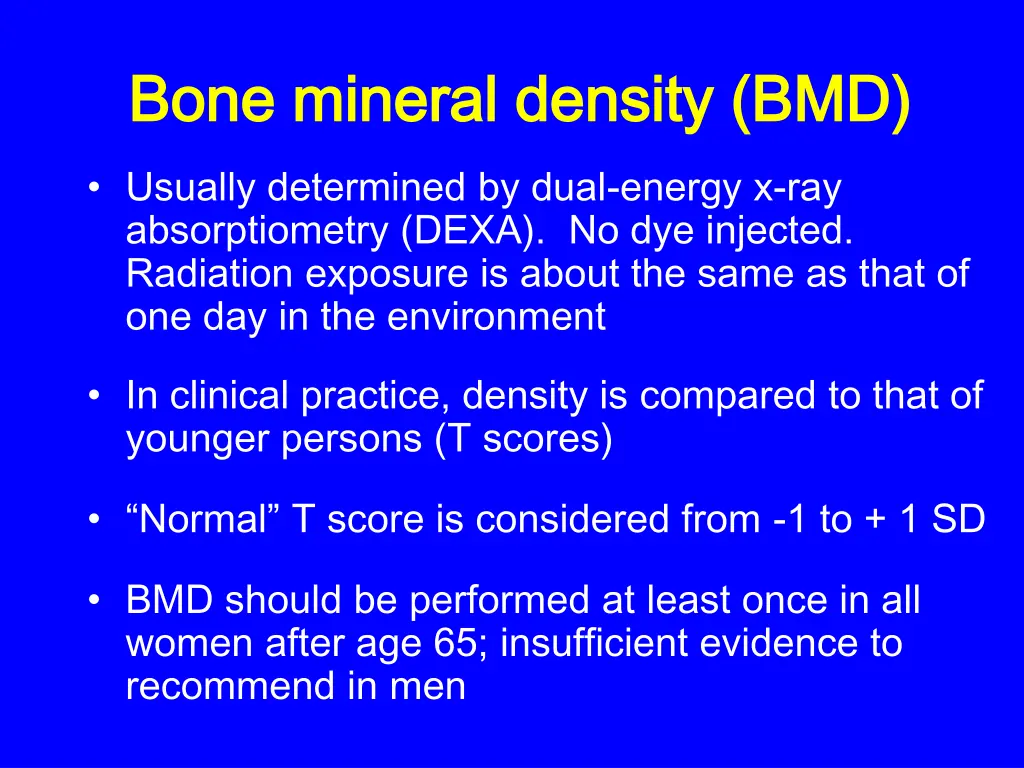 Bone mineral density (BMD)

• Usually determined by dual-energy x-ray absorptiometry (DEXA). No dye injected. Radiation exposure is about the same as that of one day in the environment

• In clinical practice, density is compared to that of younger persons (T scores)

• “Normal” T score is considered from -1 to + 1 SD

• BMD should be performed at least once in all women after age 65; insufficient evidence to recommend in men